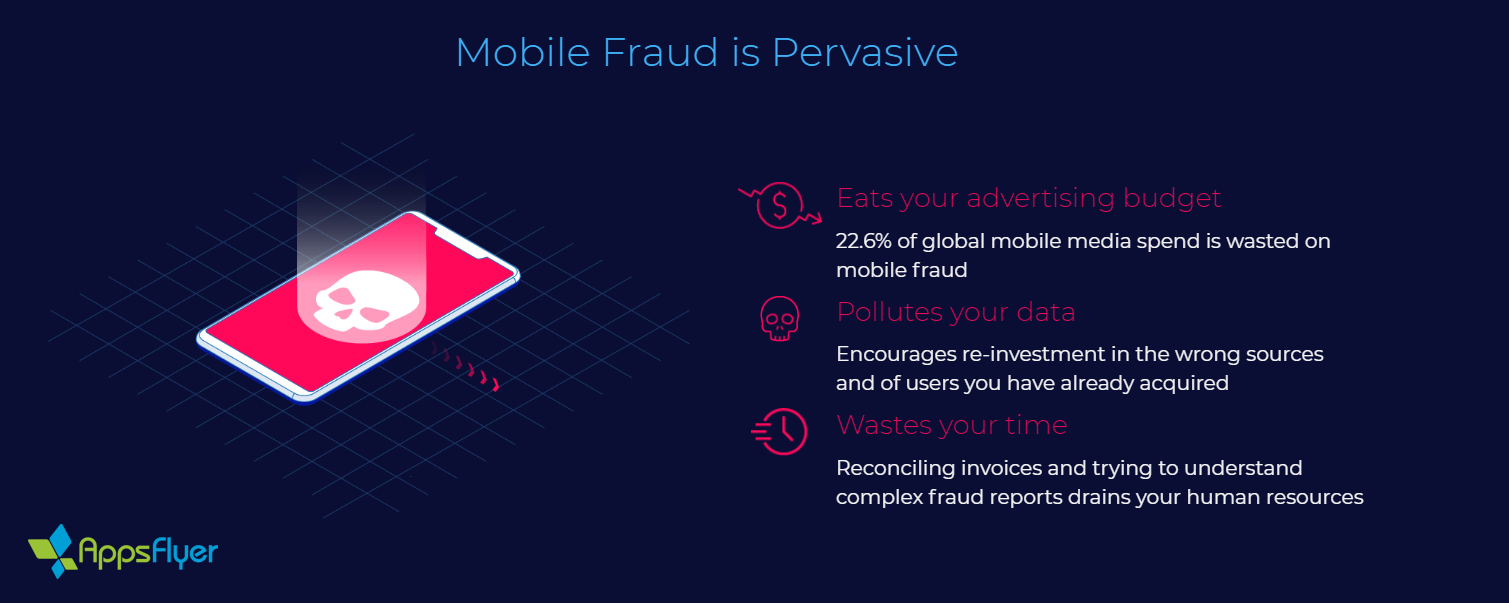 Mobile Fraud is Pervasive

Eats your advertising budget

22.6% of global mobile media spend is wasted on mobile fraud

Pollutes your data

Encourages re-investment in the wrong sources and of users you have already acquired

Wastes your time

Reconciling invoices and trying to understand complex fraud reports drains your human resources

AppsFlyer